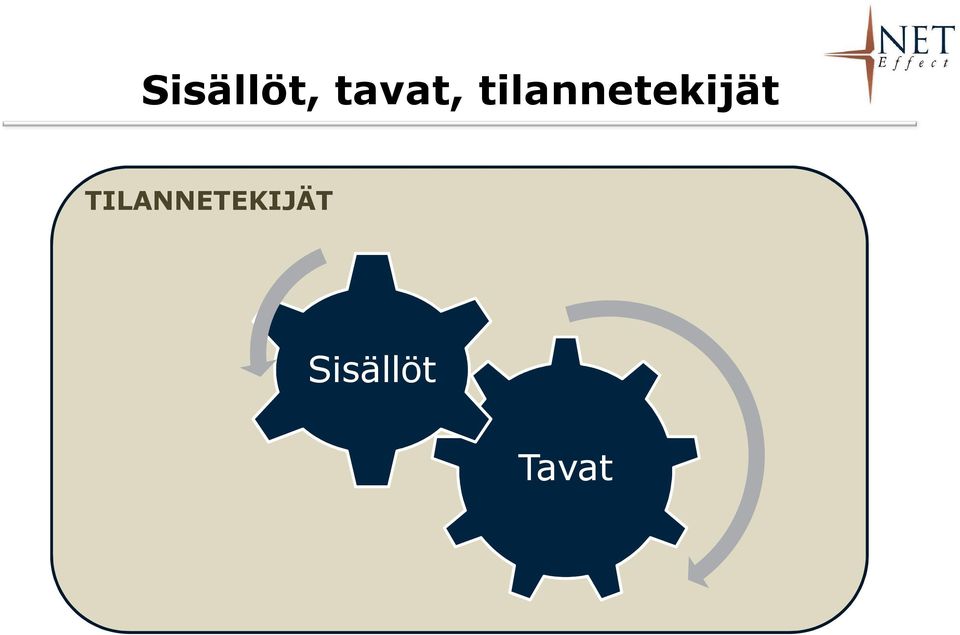 NET
Effect

Sisällöt, tavat, tilannetekijät

TILANNETEKIJÄT

Sisällöt

Tavat